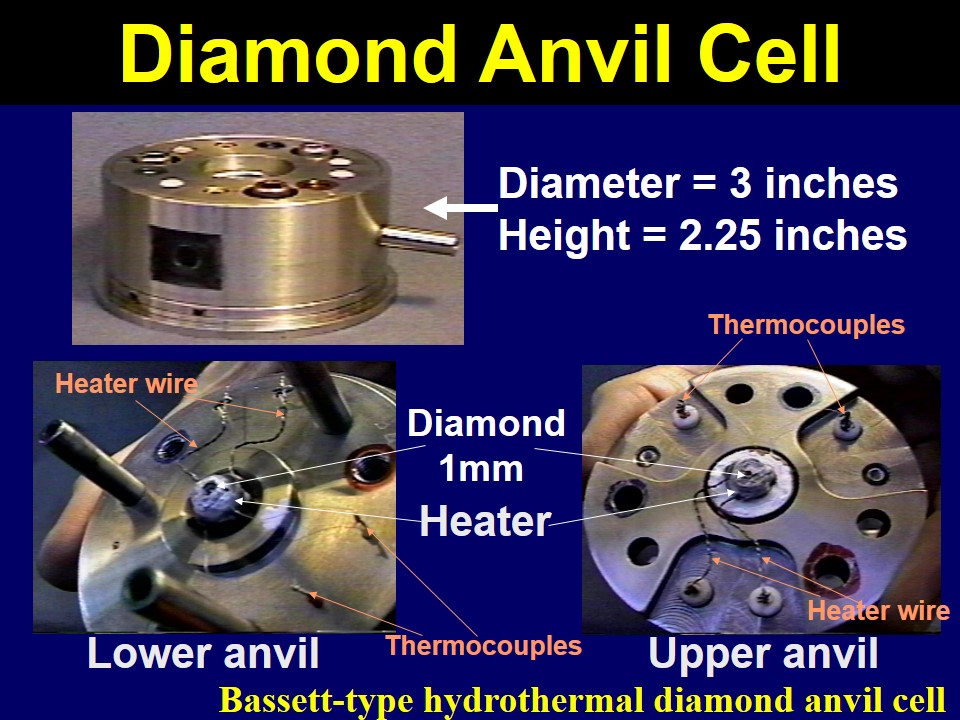 Diamond Anvil Cell

Diameter = 3 inches
Height = 2.25 inches

Thermocouples

Heater wire

Diamond
1mm

Heater

Heater wire

Lower anvil

Thermocouples

Upper anvil

Bassett-type hydrothermal diamond anvil cell